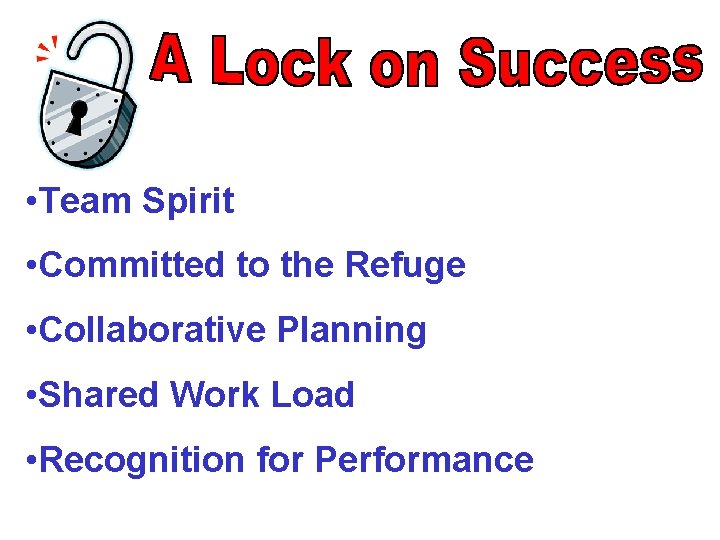 A Lock on Success

•Team Spirit

•Committed to the Refuge

•Collaborative Planning

•Shared Work Load

•Recognition for Performance